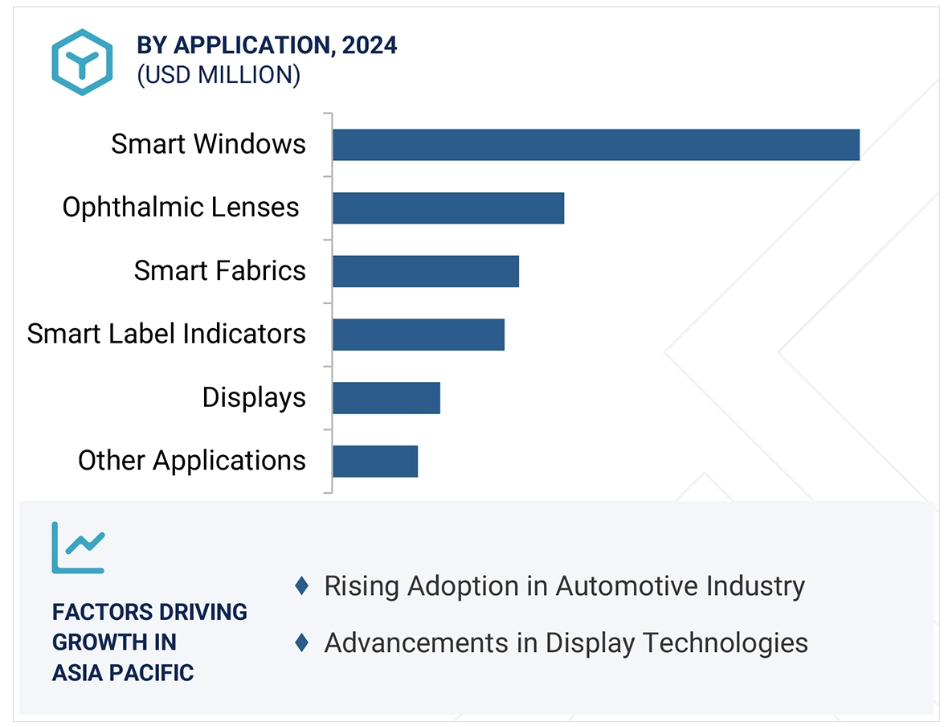 BY APPLICATION, 2024
(USD MILLION)

Smart Windows
Ophthalmic Lenses
Smart Fabrics
Smart Label Indicators
Displays
Other Applications

FACTORS DRIVING GROWTH IN ASIA PACIFIC

♦ Rising Adoption in Automotive Industry
♦ Advancements in Display Technologies